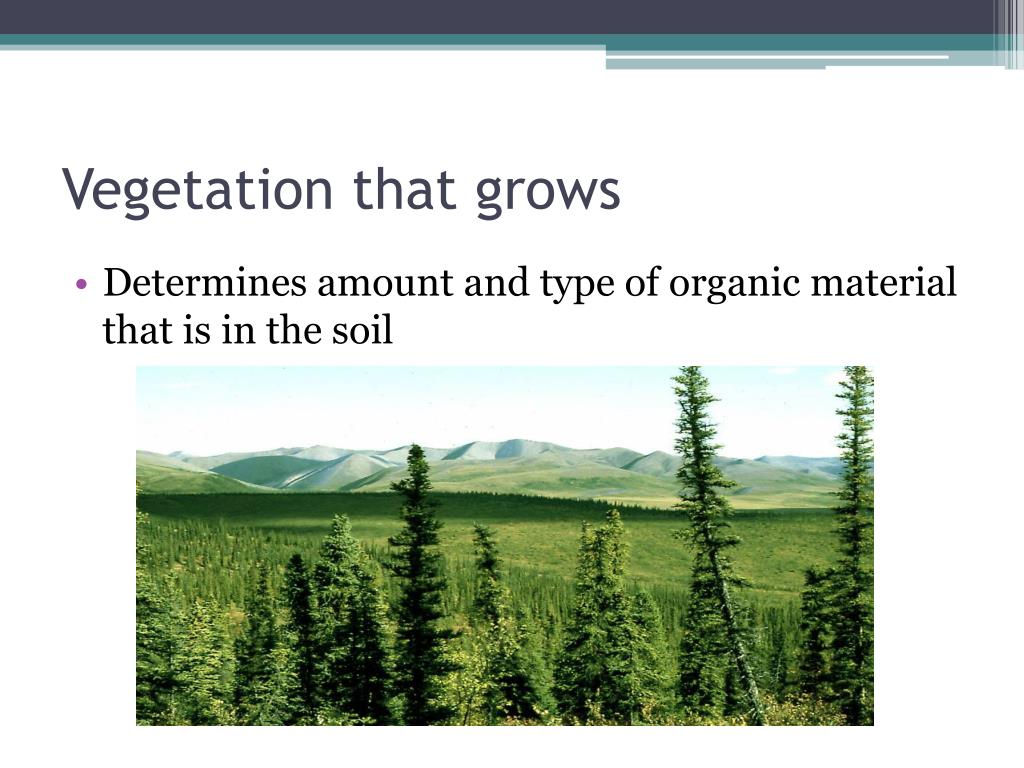 Vegetation that grows

• Determines amount and type of organic material that is in the soil